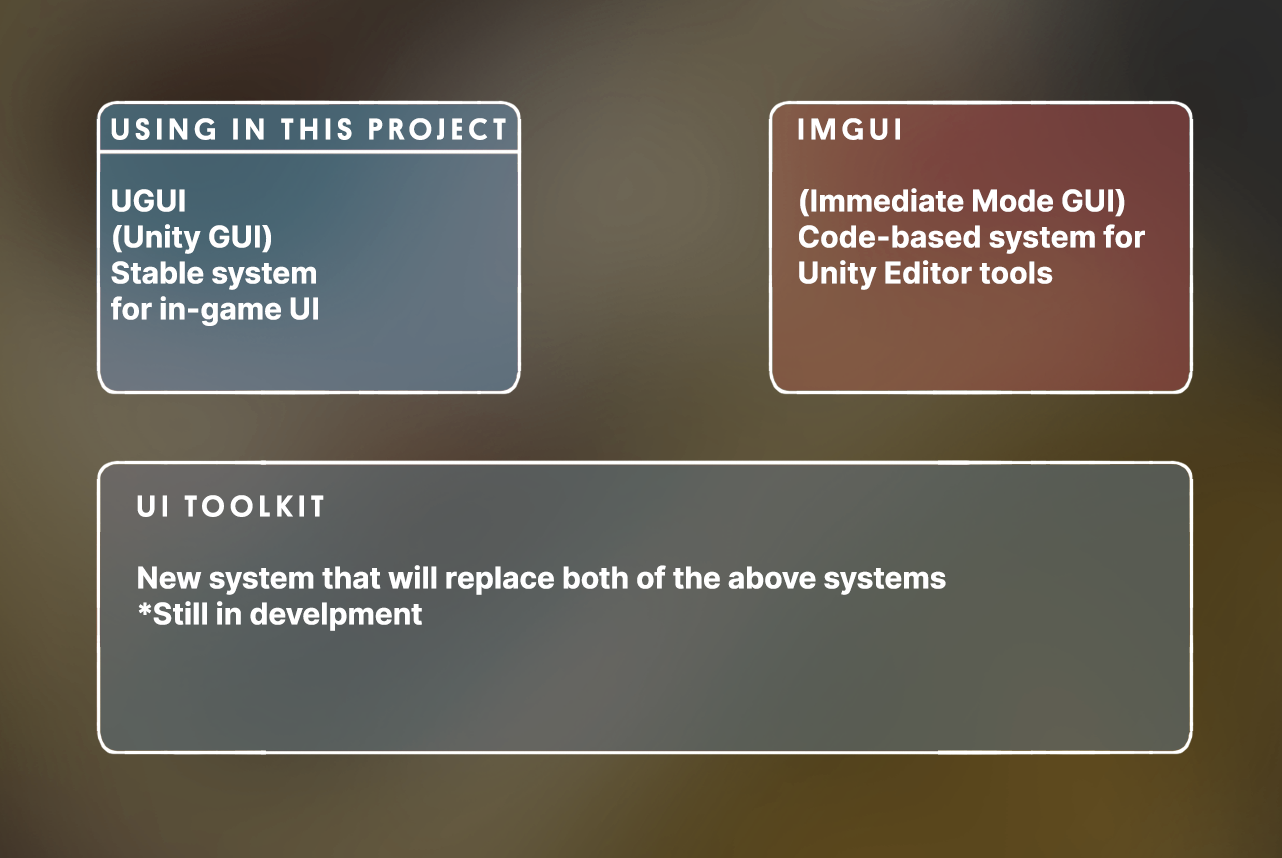 USING IN THIS PROJECT

UGUI
(Unity GUI)
Stable system
for in-game UI

IMGUI

(Immediate Mode GUI)
Code-based system for
Unity Editor tools

UI TOOLKIT

New system that will replace both of the above systems
*Still in develpment